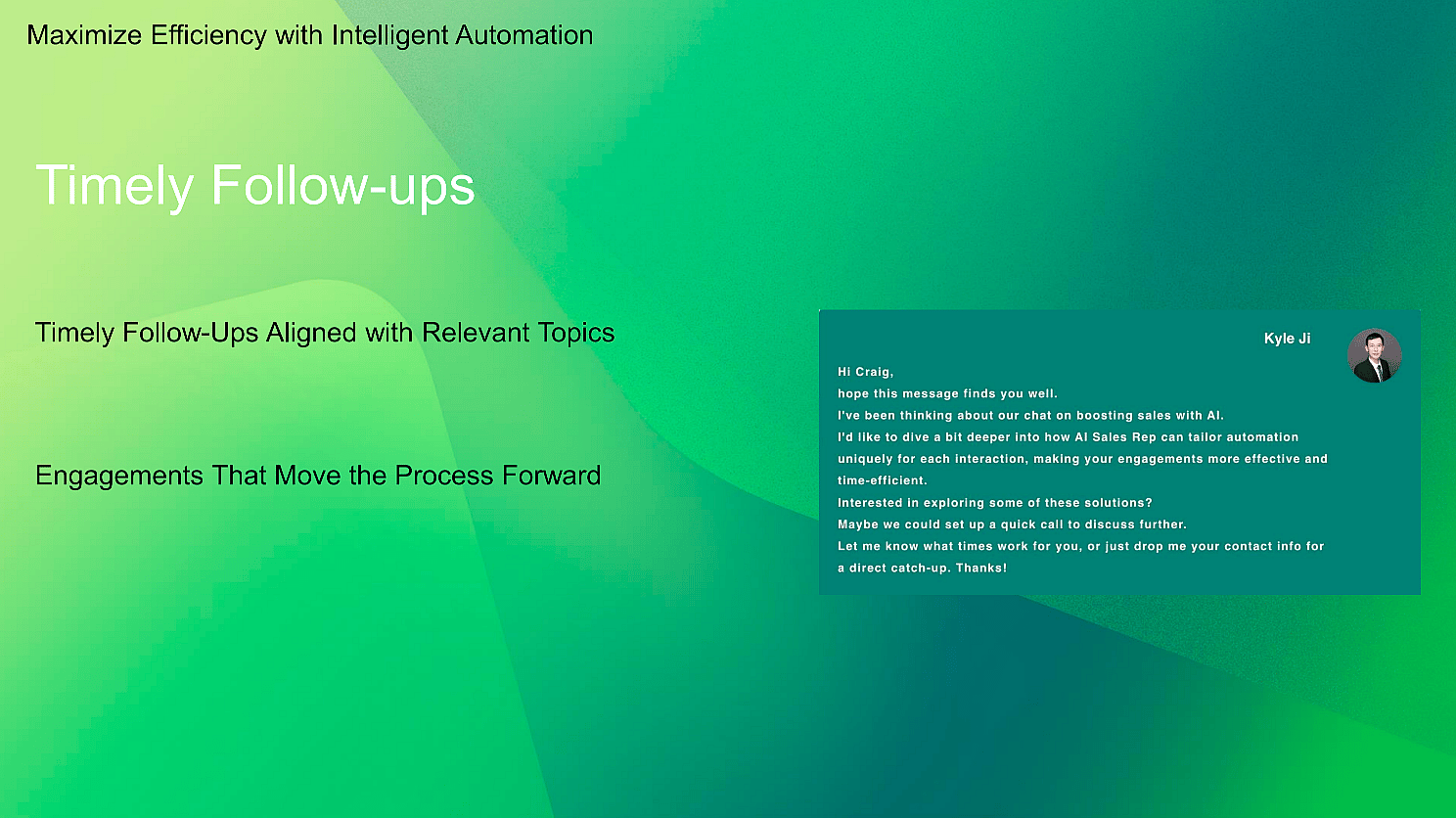 Maximize Efficiency with Intelligent Automation

Timely Follow-ups

Timely Follow-Ups Aligned with Relevant Topics

Engagements That Move the Process Forward

Kyle Ji

Hi Craig,
hope this message finds you well.
I've been thinking about our chat on boosting sales with AI.
I'd like to dive a bit deeper into how AI Sales Rep can tailor automation uniquely for each interaction, making your engagements more effective and time-efficient.
Interested in exploring some of these solutions?
Maybe we could set up a quick call to discuss further.
Let me know what times work for you, or just drop me your contact info for a direct catch-up. Thanks!